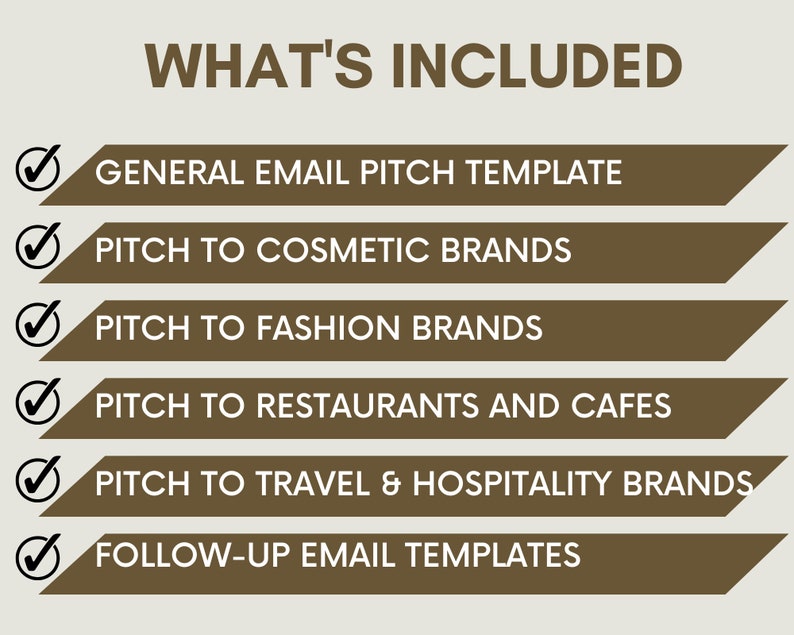 WHAT'S INCLUDED

GENERAL EMAIL PITCH TEMPLATE

PITCH TO COSMETIC BRANDS

PITCH TO FASHION BRANDS

PITCH TO RESTAURANTS AND CAFES

PITCH TO TRAVEL & HOSPITALITY BRANDS

FOLLOW-UP EMAIL TEMPLATES